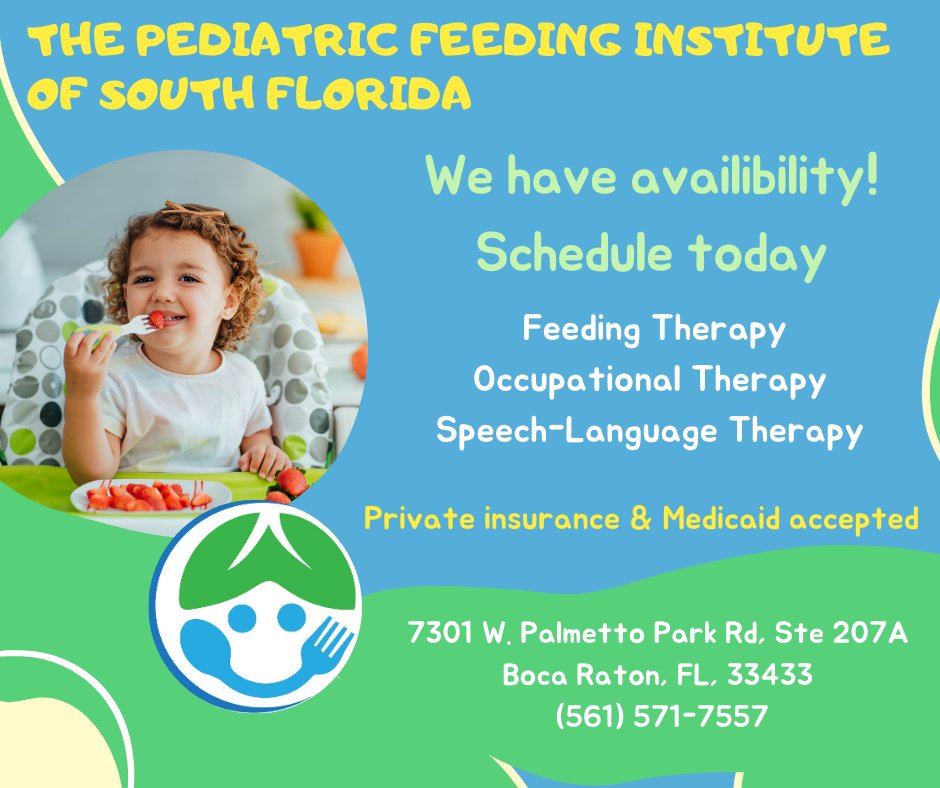 THE PEDIATRIC FEEDING INSTITUTE OF SOUTH FLORIDA

We have availibility!
Schedule today

Feeding Therapy
Occupational Therapy
Speech-Language Therapy

Private insurance & Medicaid accepted

7301 W. Palmetto Park Rd, Ste 207A
Boca Raton, FL, 33433
(561) 571-7557